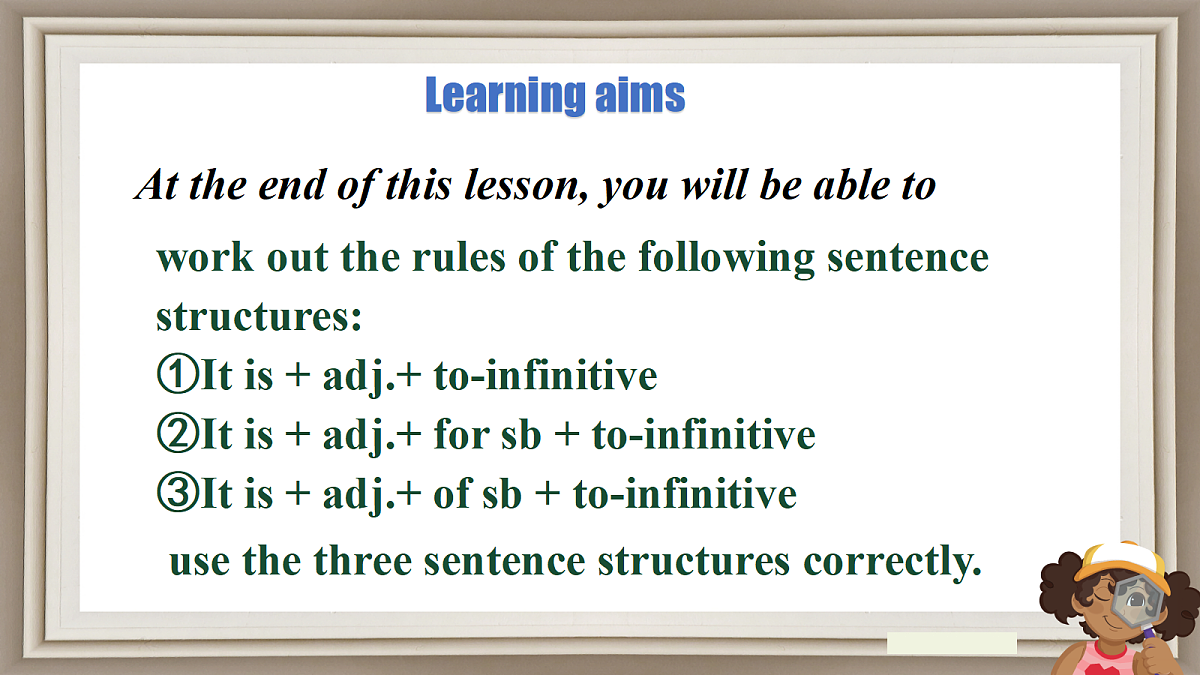 Learning aims

At the end of this lesson, you will be able to

work out the rules of the following sentence structures:
①It is + adj.+ to-infinitive
②It is + adj.+ for sb + to-infinitive
③It is + adj.+ of sb + to-infinitive

use the three sentence structures correctly.